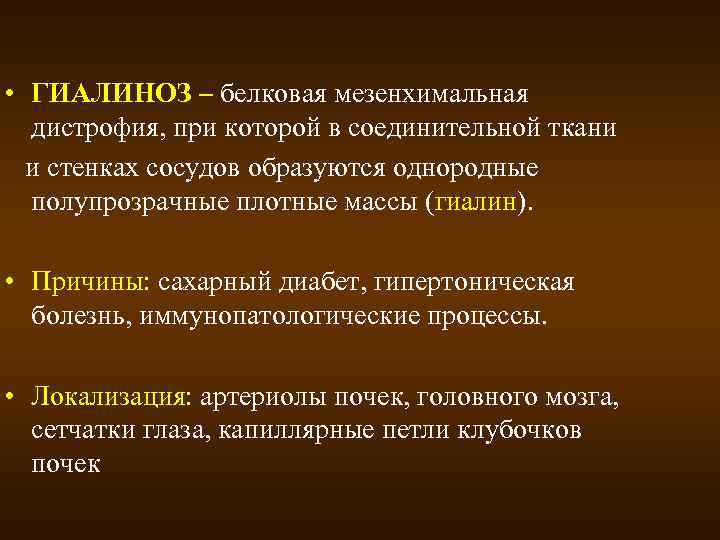 • ГИАЛИНОЗ – белковая мезенхимальная дистрофия, при которой в соединительной ткани и стенках сосудов образуются однородные полупрозрачные плотные массы (гиалин).

• Причины: сахарный диабет, гипертоническая болезнь, иммунопатологические процессы.

• Локализация: артериолы почек, головного мозга, сетчатки глаза, капиллярные петли клубочков почек